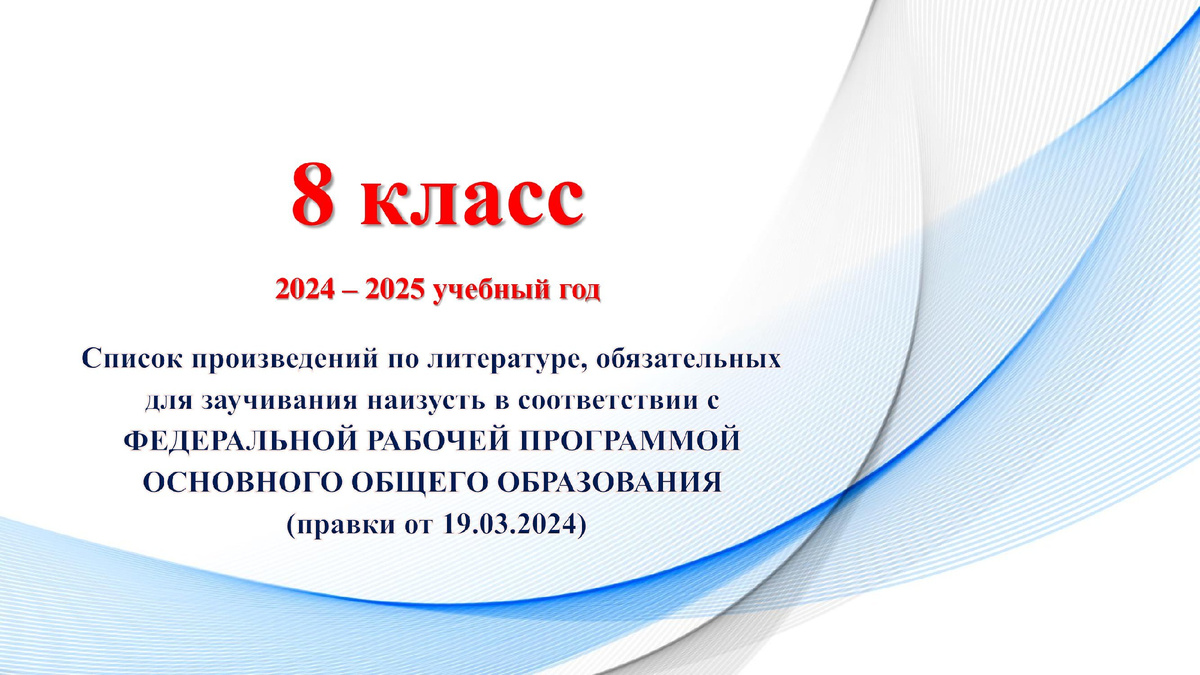 8 класс

2024 – 2025 учебный год

Список произведений по литературе, обязательных для заучивания наизусть в соответствии с ФЕДЕРАЛЬНОЙ РАБОЧЕЙ ПРОГРАММОЙ ОСНОВНОГО ОБЩЕГО ОБРАЗОВАНИЯ (правки от 19.03.2024)